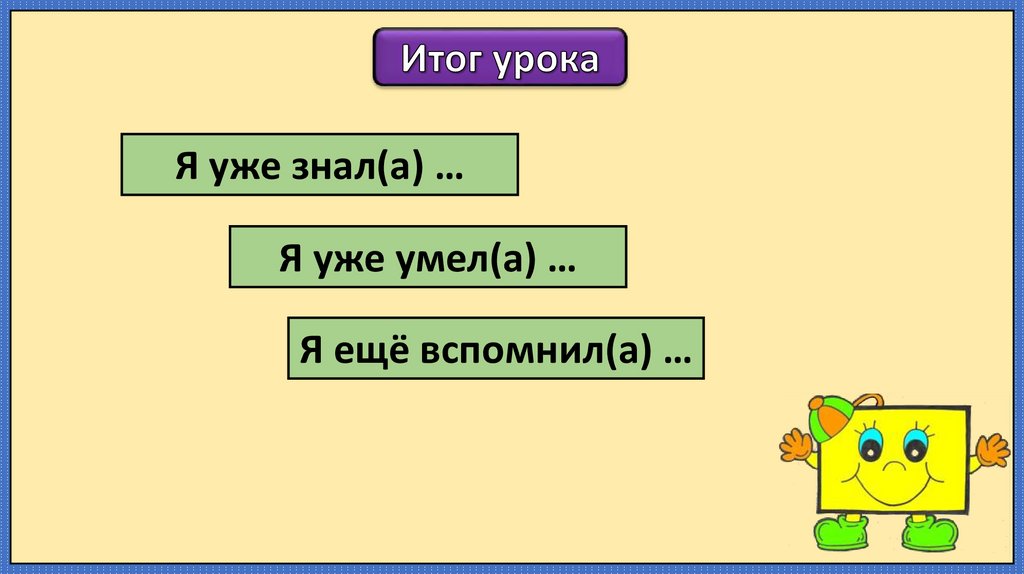 Итог урока

Я уже знал(а) …

Я уже умел(а) …

Я ещё вспомнил(а) …